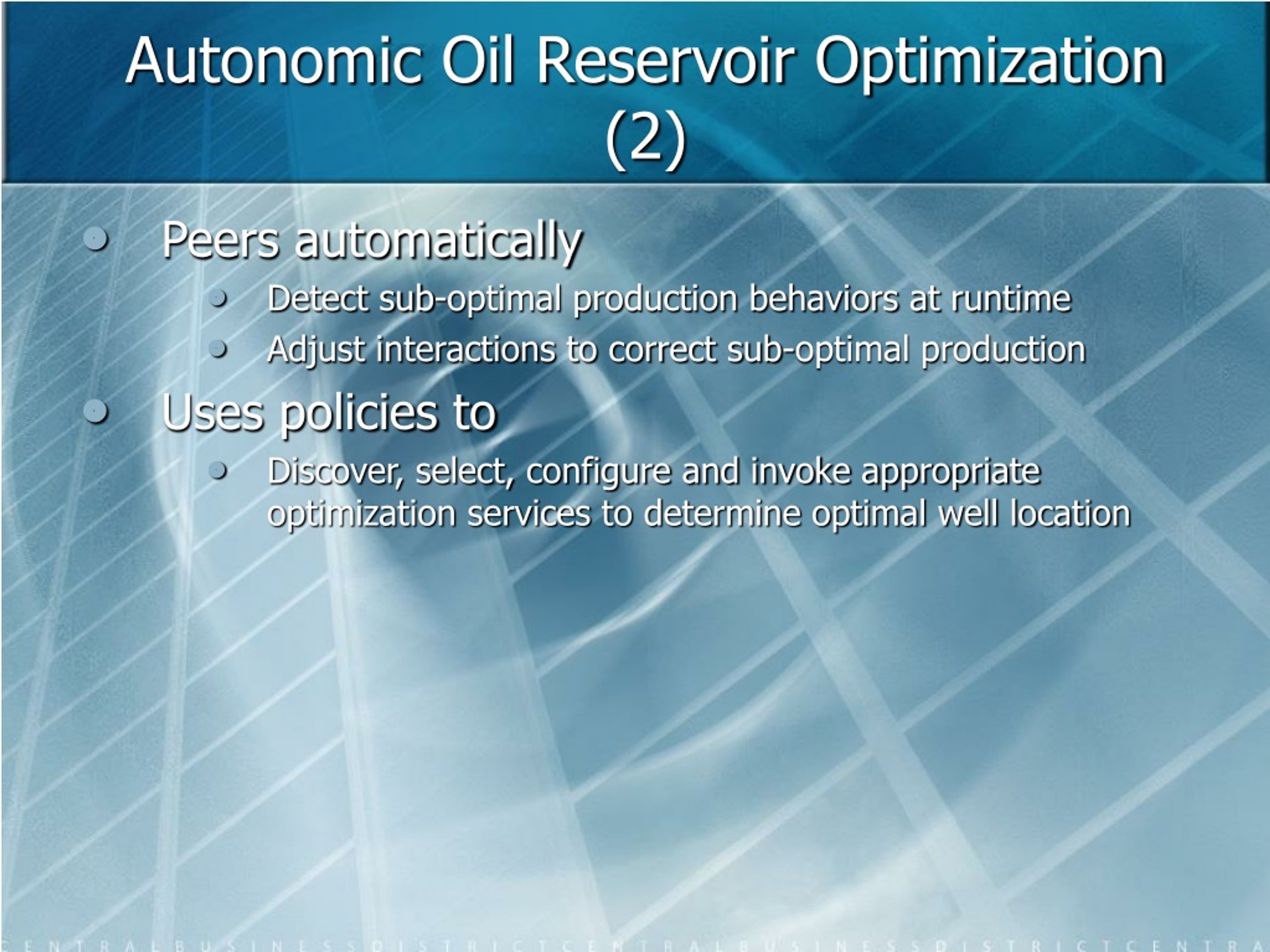 Autonomic Oil Reservoir Optimization (2)

Peers automatically

Detect sub-optimal production behaviors at runtime

Adjust interactions to correct sub-optimal production

Uses policies to

Discover, select, configure and invoke appropriate optimization services to determine optimal well location

CENTRALBUSINESSDISTRICTCENTRALBUSINESSDISTRICTCENTRA